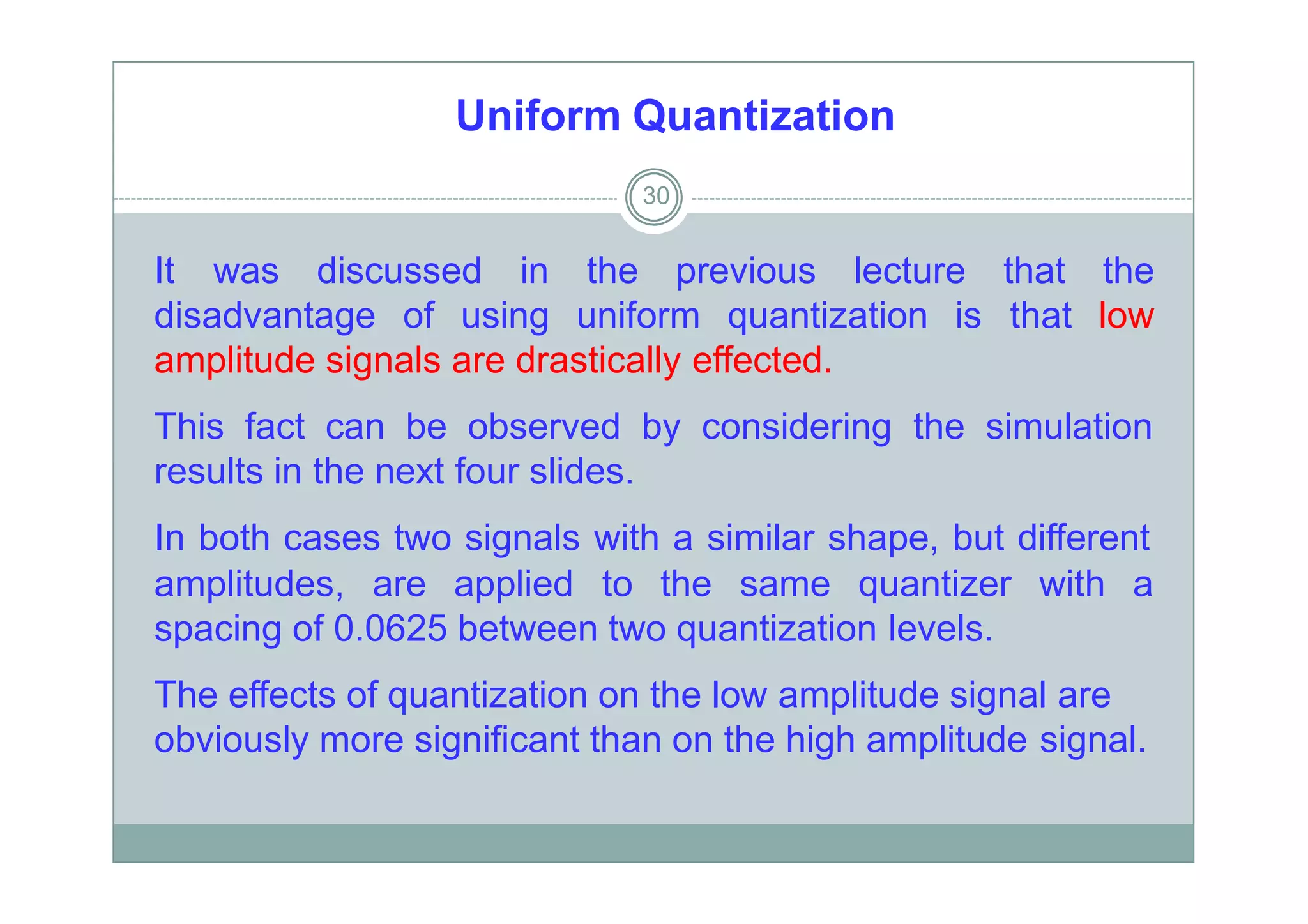 Uniform Quantization

30

It was discussed in the previous lecture that the disadvantage of using uniform quantization is that low amplitude signals are drastically effected.

This fact can be observed by considering the simulation results in the next four slides.

In both cases two signals with a similar shape, but different amplitudes, are applied to the same quantizer with a spacing of 0.0625 between two quantization levels.

The effects of quantization on the low amplitude signal are obviously more significant than on the high amplitude signal.